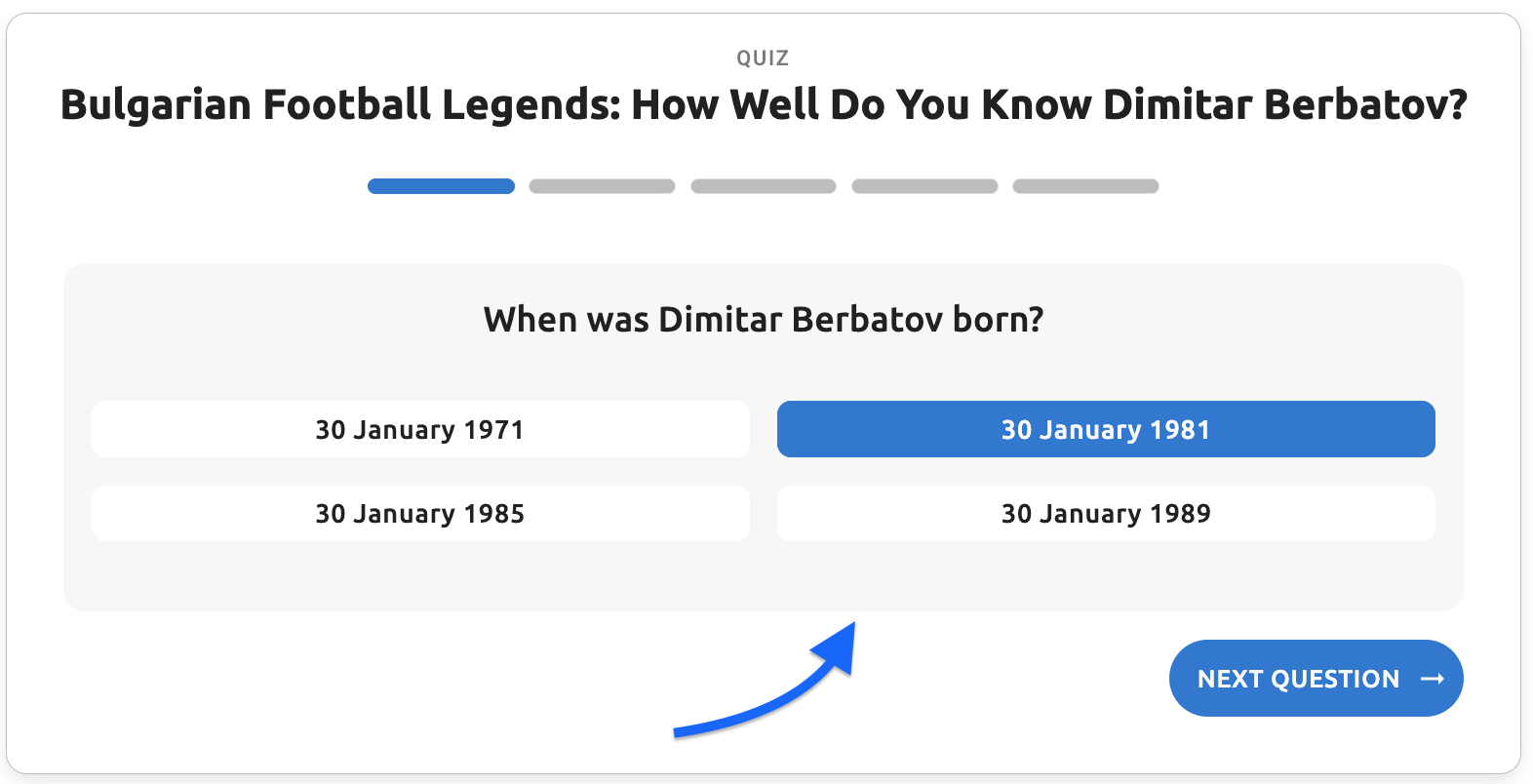 QUIZ

Bulgarian Football Legends: How Well Do You Know Dimitar Berbatov?

When was Dimitar Berbatov born?

30 January 1971

30 January 1981

30 January 1985

30 January 1989

NEXT QUESTION →